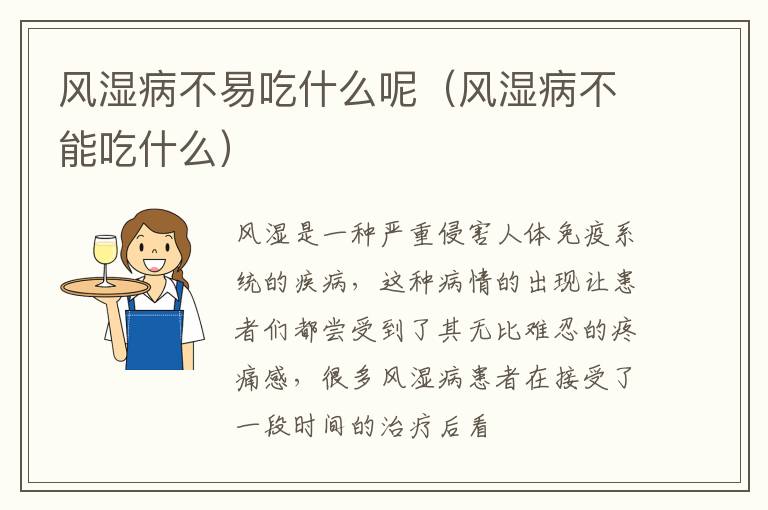 风湿病不易吃什么呢（风湿病不能吃什么）

风湿是一种严重侵害人体免疫系统的疾病，这种病情的出现让患者们都尝受到了其无比难忍的疼痛感，很多风湿病患者在接受了一段时间的治疗后看